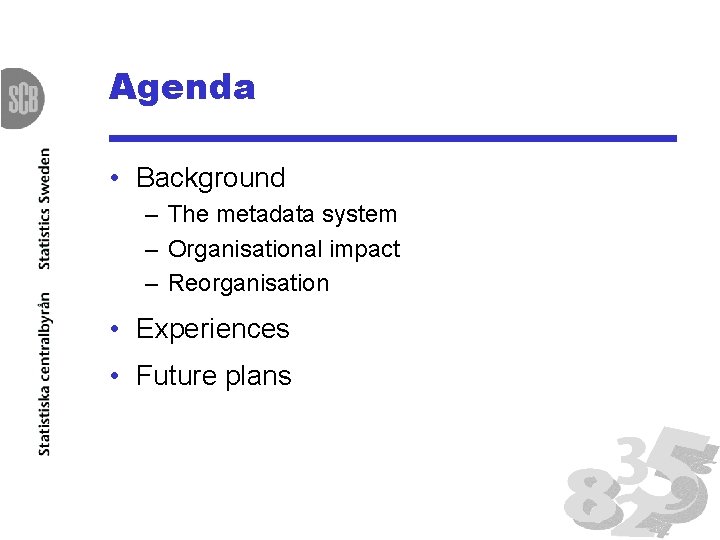 SCB

Statistiska centralbyrån Statistics Sweden

Agenda

• Background
– The metadata system
– Organisational impact
– Reorganisation
• Experiences
• Future plans

8 3 5 2 9